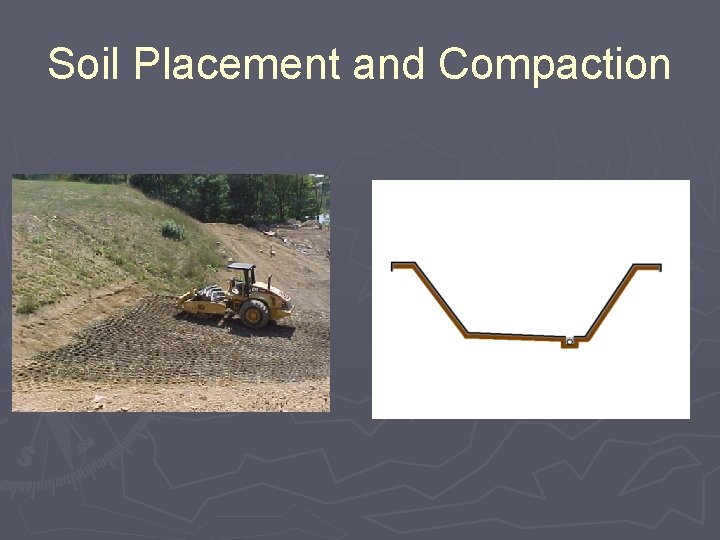 Soil Placement and Compaction